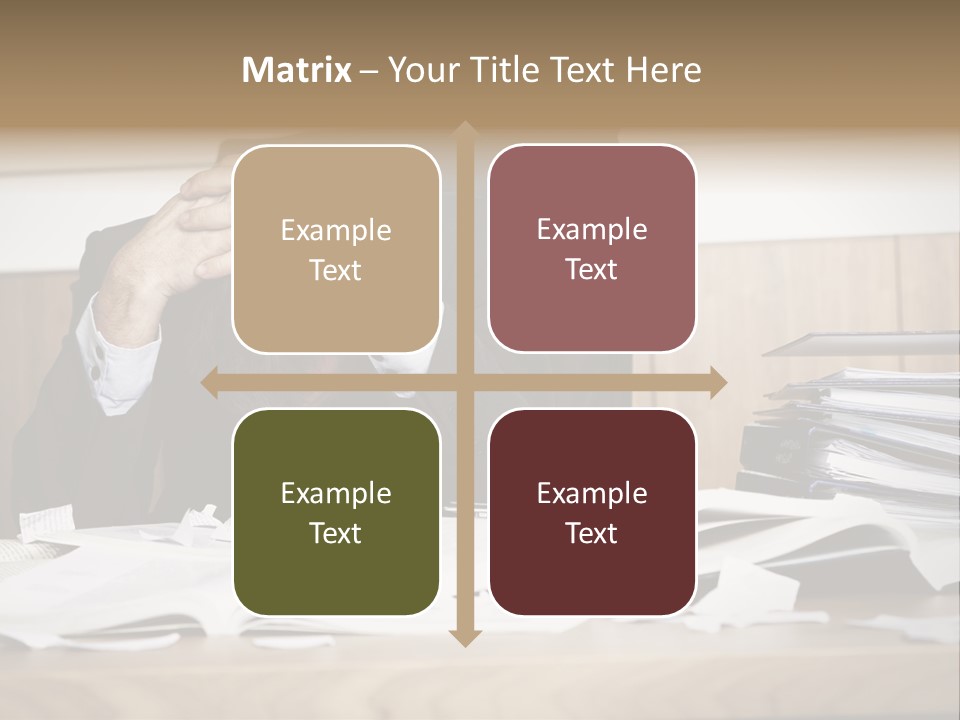 Matrix – Your Title Text Here

Example Text

Example Text

Example Text

Example Text